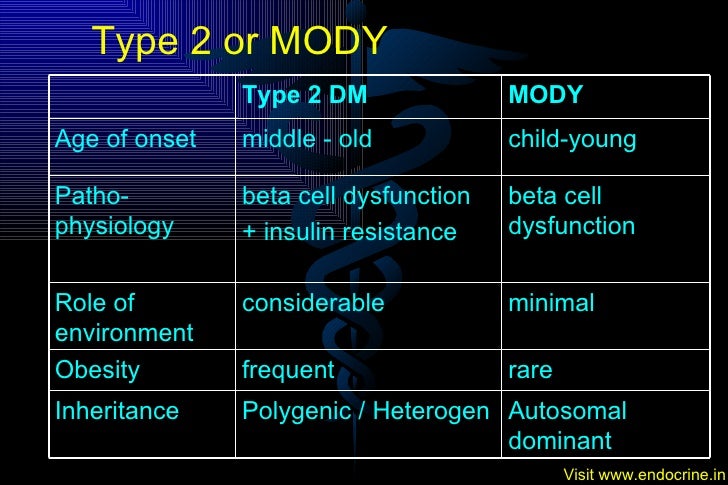 Type 2 or MODY

| | Type 2 DM | MODY |
|---|---|---|
| Age of onset | middle - old | child-young |
| Patho-physiology | beta cell dysfunction + insulin resistance | beta cell dysfunction |
| Role of environment | considerable | minimal |
| Obesity | frequent | rare |
| Inheritance | Polygenic / Heterogen | Autosomal dominant |

Visit www.endocrine.in